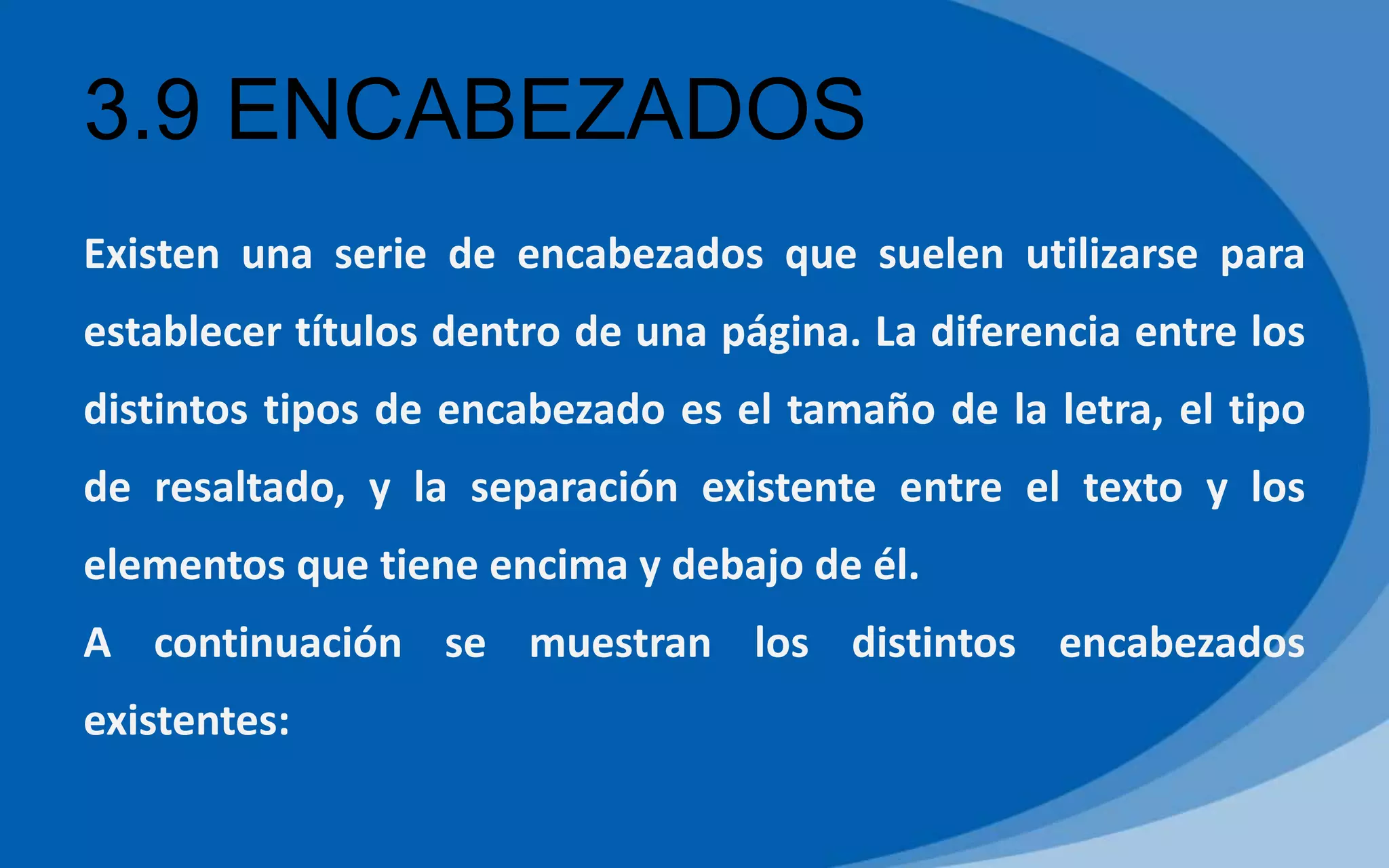 3.9 ENCABEZADOS

Existen una serie de encabezados que suelen utilizarse para establecer títulos dentro de una página. La diferencia entre los distintos tipos de encabezado es el tamaño de la letra, el tipo de resaltado, y la separación existente entre el texto y los elementos que tiene encima y debajo de él.
A continuación se muestran los distintos encabezados existentes: